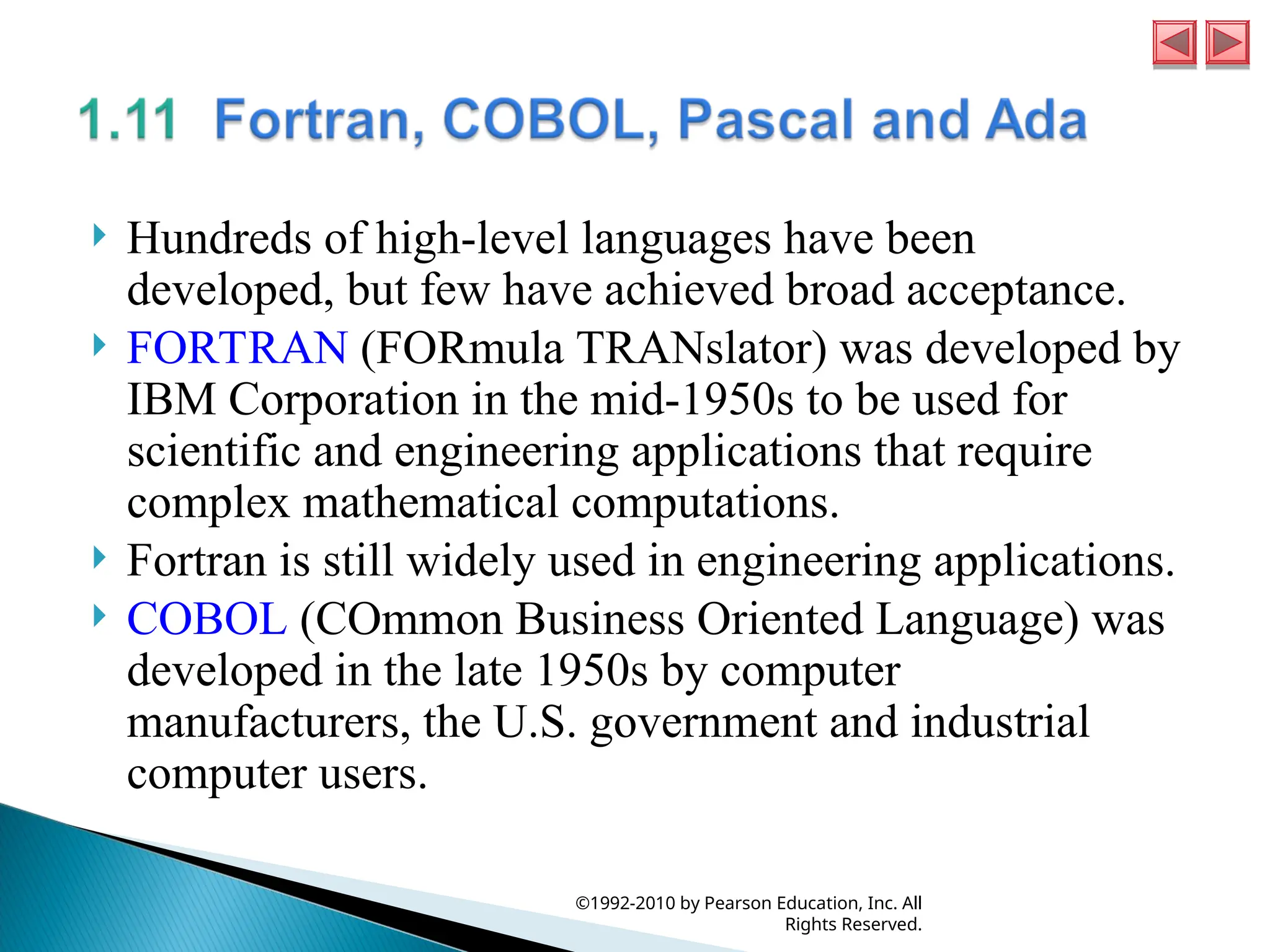 1.11 Fortran, COBOL, Pascal and Ada

Hundreds of high-level languages have been developed, but few have achieved broad acceptance.

FORTRAN (FORmula TRANslator) was developed by IBM Corporation in the mid-1950s to be used for scientific and engineering applications that require complex mathematical computations.

Fortran is still widely used in engineering applications.

COBOL (COmmon Business Oriented Language) was developed in the late 1950s by computer manufacturers, the U.S. government and industrial computer users.

©1992-2010 by Pearson Education, Inc. All Rights Reserved.